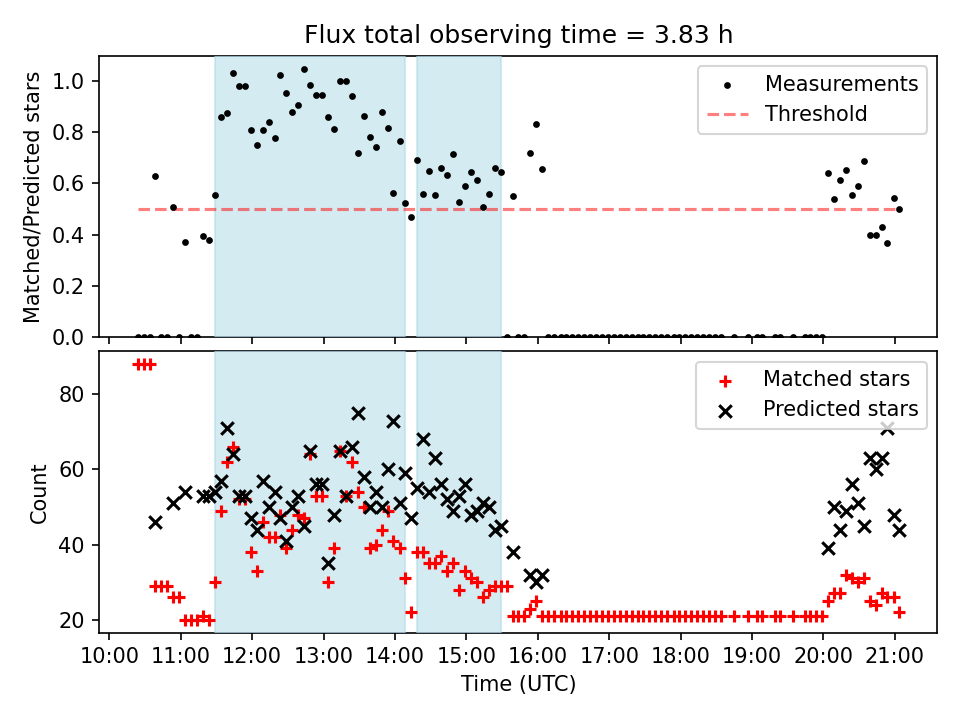 Flux total observing time = 3.83 h

Matched/Predicted stars

1.0
0.8
0.6
0.4
0.2
0.0

Measurements
Threshold

Count

80
60
40
20

Matched stars
Predicted stars

10:00 11:00 12:00 13:00 14:00 15:00 16:00 17:00 18:00 19:00 20:00 21:00

Time (UTC)